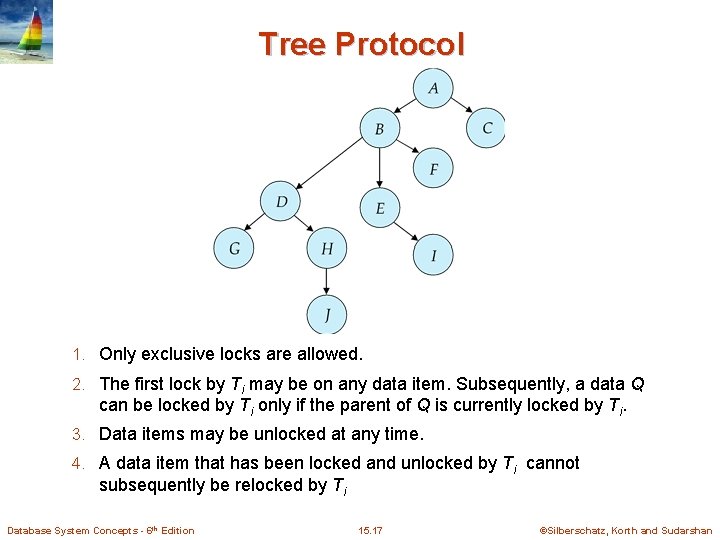 Tree Protocol

A
B
C
F
D
E
G
H
I
J

1. Only exclusive locks are allowed.

2. The first lock by $T_i$ may be on any data item. Subsequently, a data $Q$ can be locked by $T_i$ only if the parent of $Q$ is currently locked by $T_i$.

3. Data items may be unlocked at any time.

4. A data item that has been locked and unlocked by $T_i$ cannot subsequently be relocked by $T_i$

Database System Concepts - 6th Edition
15.17
©Silberschatz, Korth and Sudarshan